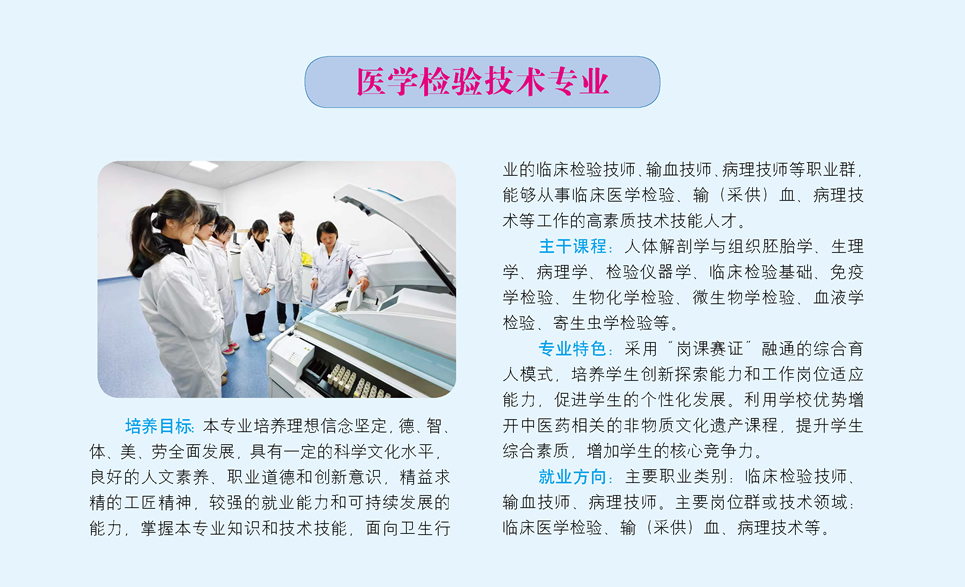 医学检验技术专业

培养目标：本专业培养理想信念坚定，德、智、体、美、劳全面发展，具有一定的科学文化水平，良好的人文素养、职业道德和创新意识，精益求精的工匠精神，较强的就业能力和可持续发展的能力，掌握本专业知识和技术技能，面向卫生行业的临床检验技师、输血技师、病理技师等职业群，能够从事临床医学检验、输（采供）血、病理技术等工作的高素质技术技能人才。

主干课程：人体解剖学与组织胚胎学、生理学、病理学、检验仪器学、临床检验基础、免疫学检验、生物化学检验、微生物学检验、血液学检验、寄生虫学检验等。

专业特色：采用“岗课赛证”融通的综合育人模式，培养学生创新探索能力和工作岗位适应能力，促进学生的个性化发展。利用学校优势增开中医药相关的非物质文化遗产课程，提升学生综合素质，增加学生的核心竞争力。

就业方向：主要职业类别：临床检验技师、输血技师、病理技师。主要岗位群或技术领域：临床医学检验、输（采供）血、病理技术等。